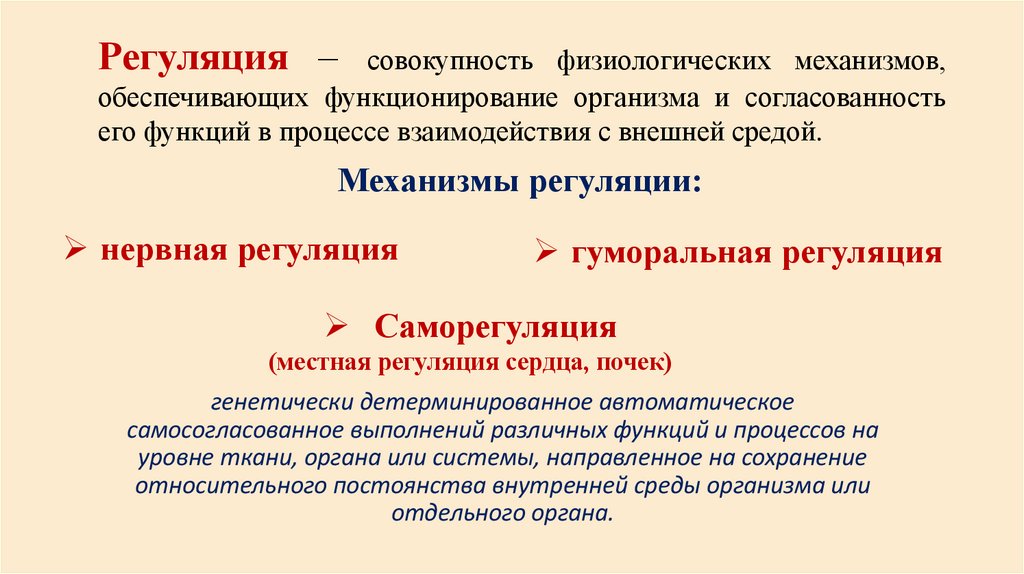 Регуляция – совокупность физиологических механизмов, обеспечивающих функционирование организма и согласованность его функций в процессе взаимодействия с внешней средой.

Механизмы регуляции:

➢ нервная регуляция

➢ гуморальная регуляция

➢ Саморегуляция
(местная регуляция сердца, почек)

генетически детерминированное автоматическое самосогласованное выполнений различных функций и процессов на уровне ткани, органа или системы, направленное на сохранение относительного постоянства внутренней среды организма или отдельного органа.